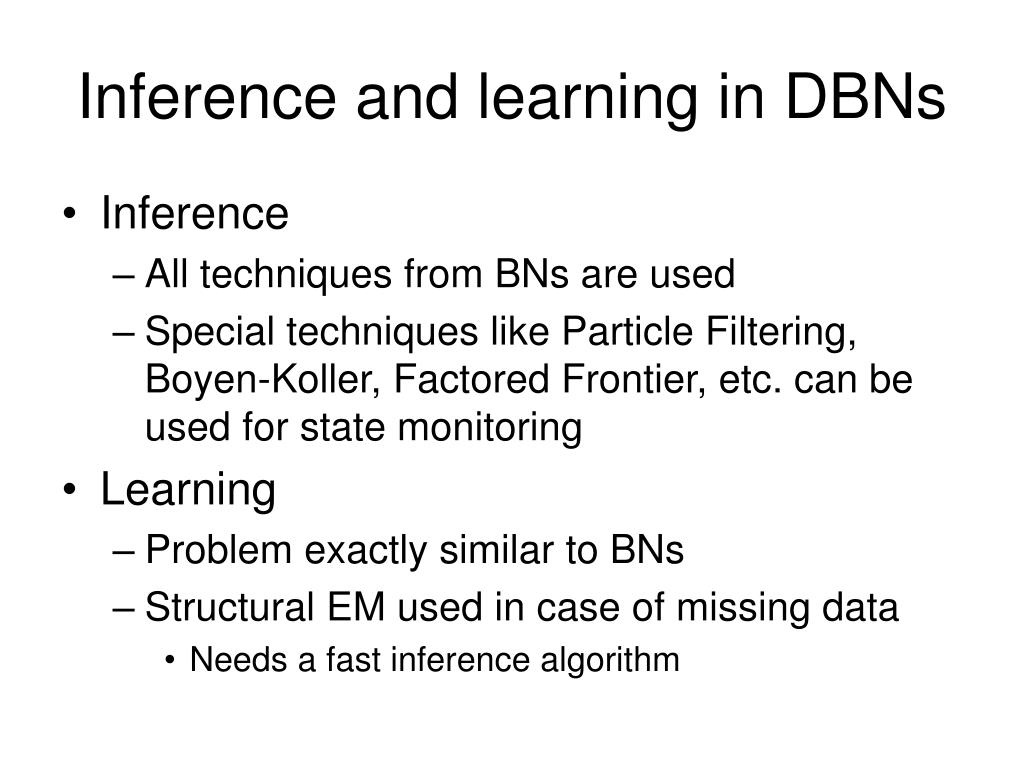 Inference and learning in DBNs

• Inference
– All techniques from BNs are used
– Special techniques like Particle Filtering, Boyen-Koller, Factored Frontier, etc. can be used for state monitoring
• Learning
– Problem exactly similar to BNs
– Structural EM used in case of missing data
• Needs a fast inference algorithm